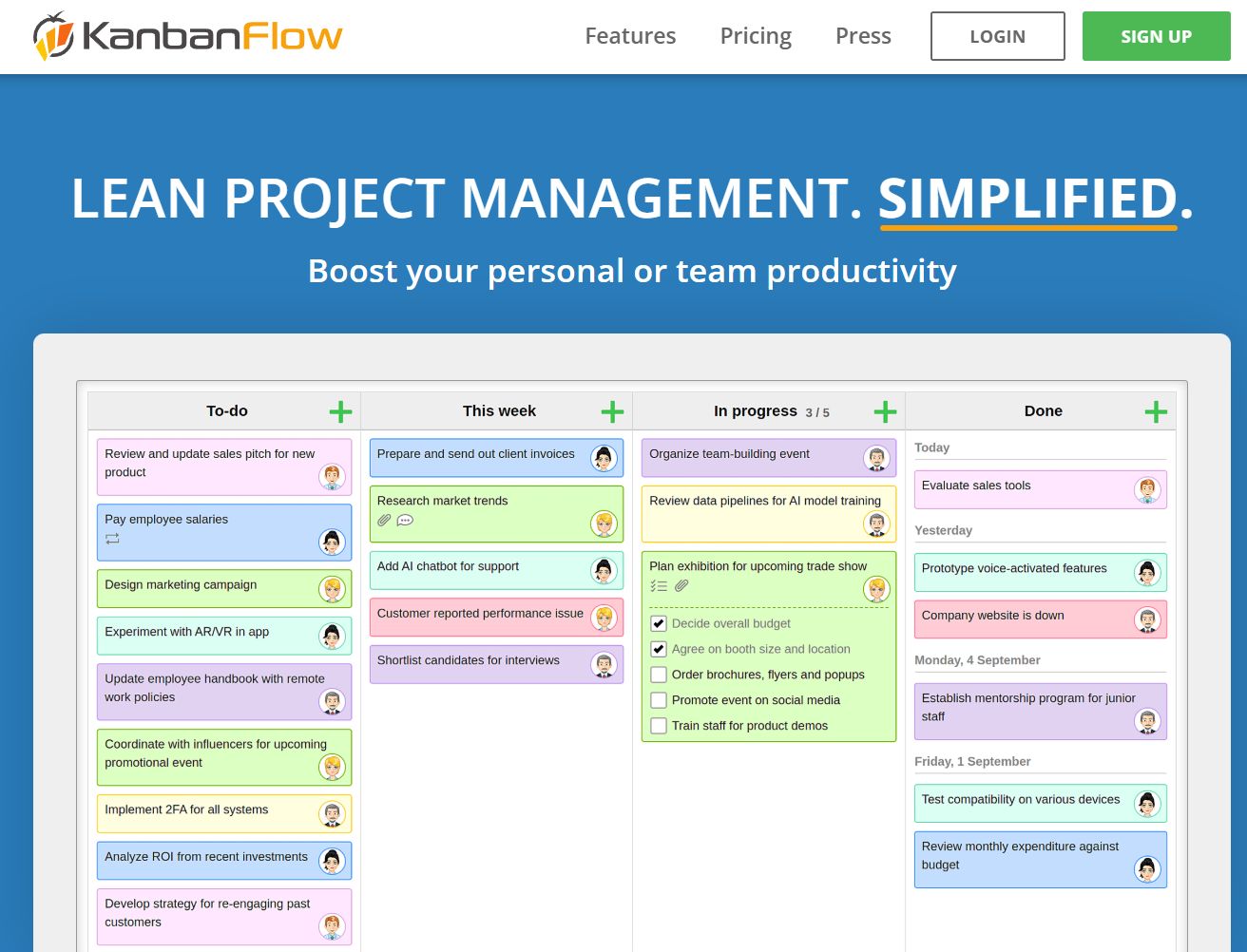 KanbanFlow

Features Pricing Press LOGIN SIGN UP

LEAN PROJECT MANAGEMENT. SIMPLIFIED.

Boost your personal or team productivity

To-do

Review and update sales pitch for new product

Pay employee salaries

Design marketing campaign

Experiment with AR/VR in app

Update employee handbook with remote work policies

Coordinate with influencers for upcoming promotional event

Implement 2FA for all systems

Analyze ROI from recent investments

Develop strategy for re-engaging past customers

This week

Prepare and send out client invoices

Research market trends

Add AI chatbot for support

Customer reported performance issue

Shortlist candidates for interviews

In progress 3 / 5

Organize team-building event

Review data pipelines for AI model training

Plan exhibition for upcoming trade show

Decide overall budget

Agree on booth size and location

Order brochures, flyers and popups

Promote event on social media

Train staff for product demos

Done

Today

Evaluate sales tools

Yesterday

Prototype voice-activated features

Company website is down

Monday, 4 September

Establish mentorship program for junior staff

Friday, 1 September

Test compatibility on various devices

Review monthly expenditure against budget